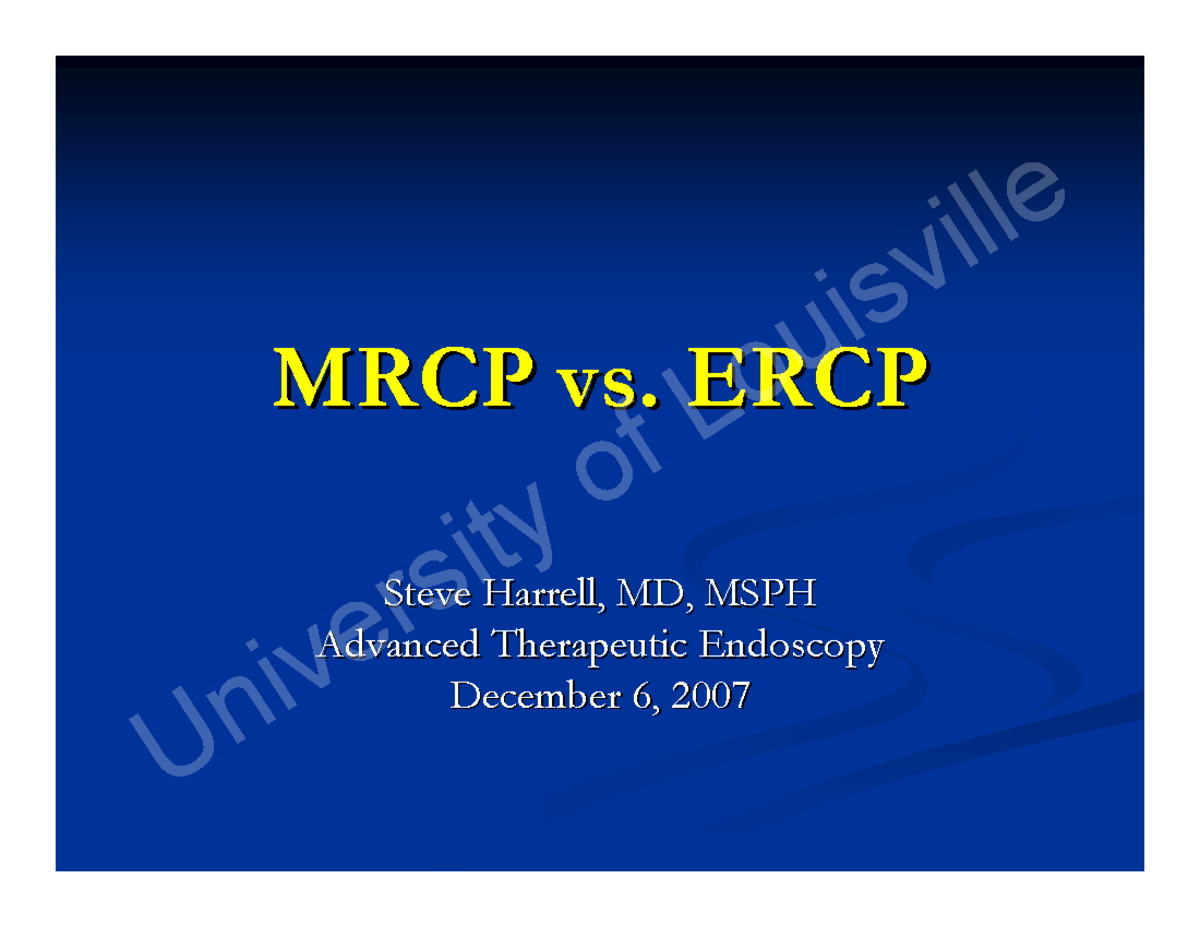 MRCP vs. ERCP

Steve Harrell, MD, MSPH
Advanced Therapeutic Endoscopy
December 6, 2007

University of Louisville